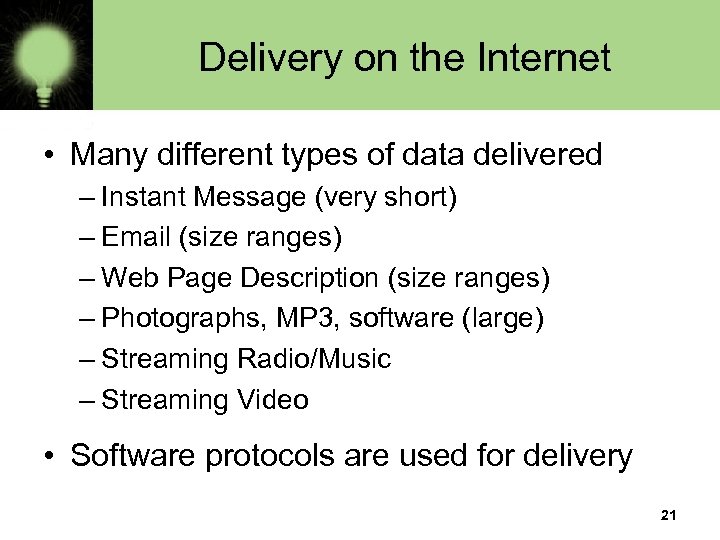 Delivery on the Internet

• Many different types of data delivered
– Instant Message (very short)
– Email (size ranges)
– Web Page Description (size ranges)
– Photographs, MP3, software (large)
– Streaming Radio/Music
– Streaming Video

• Software protocols are used for delivery

21